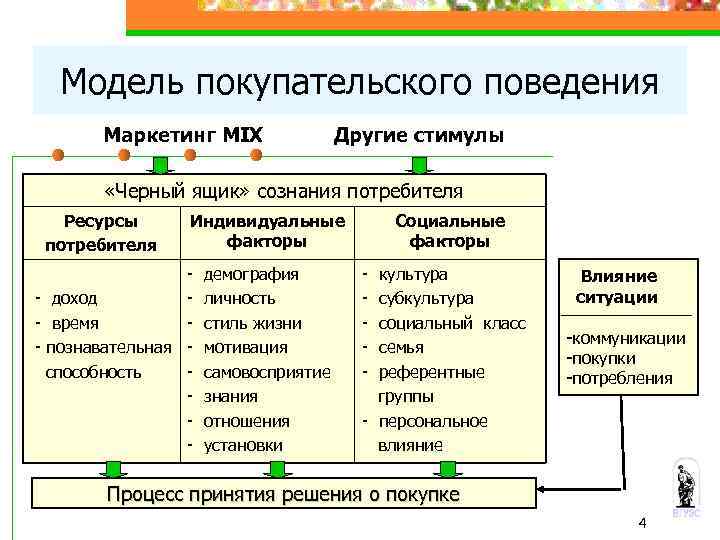 Модель покупательского поведения

Маркетинг MIX

Другие стимулы

«Черный ящик» сознания потребителя

| Ресурсы потребителя | Индивидуальные факторы | Социальные факторы |
|---|---|---|
| - доход<br>- время<br>- познавательная способность | - демография<br>- личность<br>- стиль жизни<br>- мотивация<br>- самовосприятие<br>- знания<br>- отношения<br>- установки | - культура<br>- субкультура<br>- социальный класс<br>- семья<br>- референтные группы<br>- персональное влияние |

Влияние ситуации

-коммуникации
-покупки
-потребления

Процесс принятия решения о покупке

ВГУЭС

4